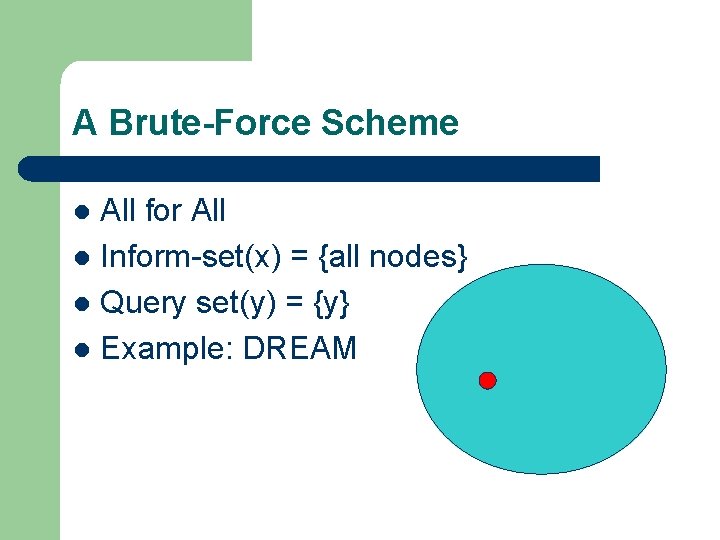 A Brute-Force Scheme

- All for All
- Inform-set(x) = {all nodes}
- Query set(y) = {y}
- Example: DREAM